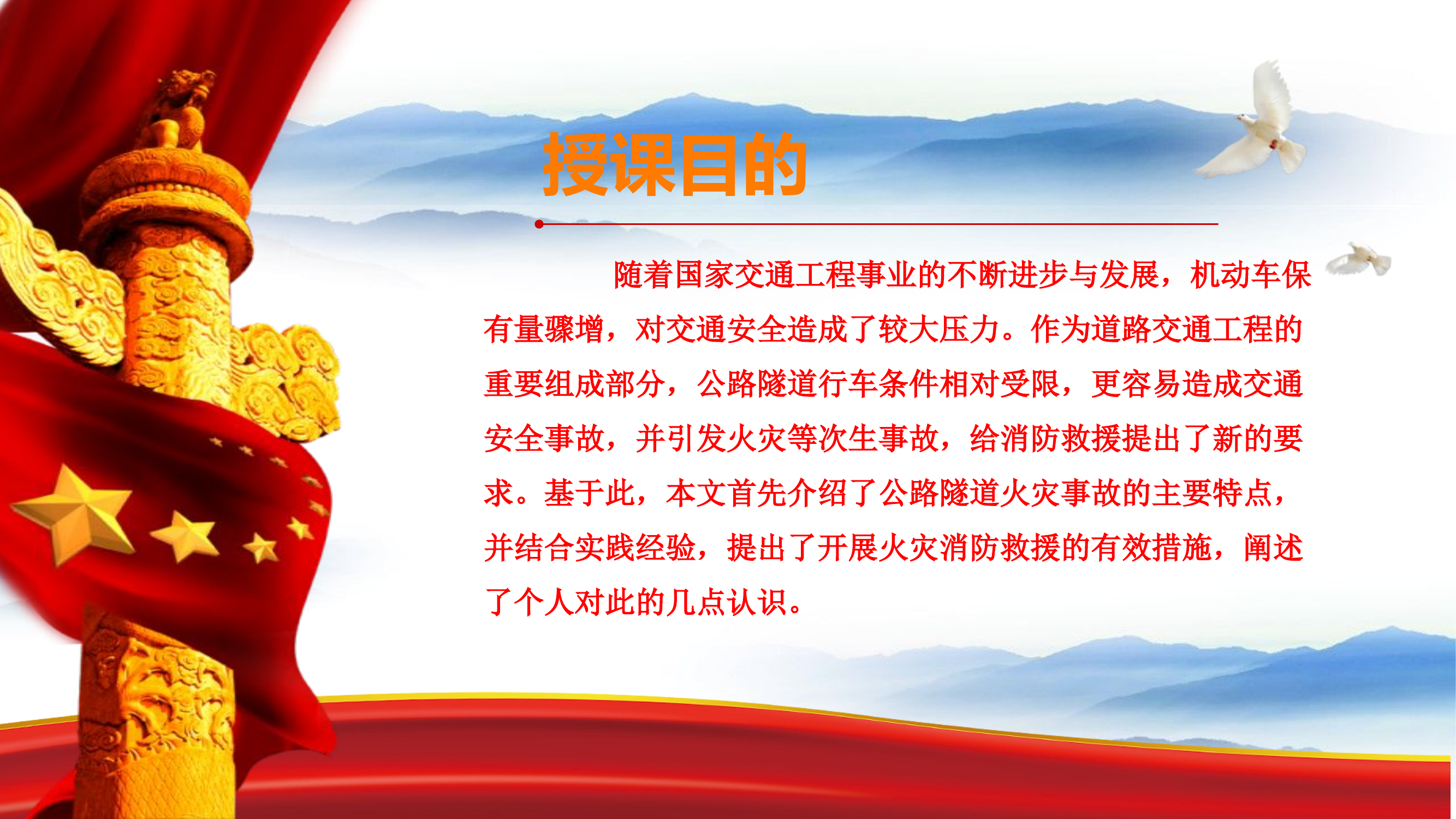 授课目的

随着国家交通工程事业的不断进步与发展，机动车保有量骤增，对交通安全造成了较大压力。作为道路交通工程的重要组成部分，公路隧道行车条件相对受限，更容易造成交通安全事故，并引发火灾等次生事故，给消防救援提出了新的要求。基于此，本文首先介绍了公路隧道火灾事故的主要特点，并结合实践经验，提出了开展火灾消防救援的有效措施，阐述了个人对此的几点认识。